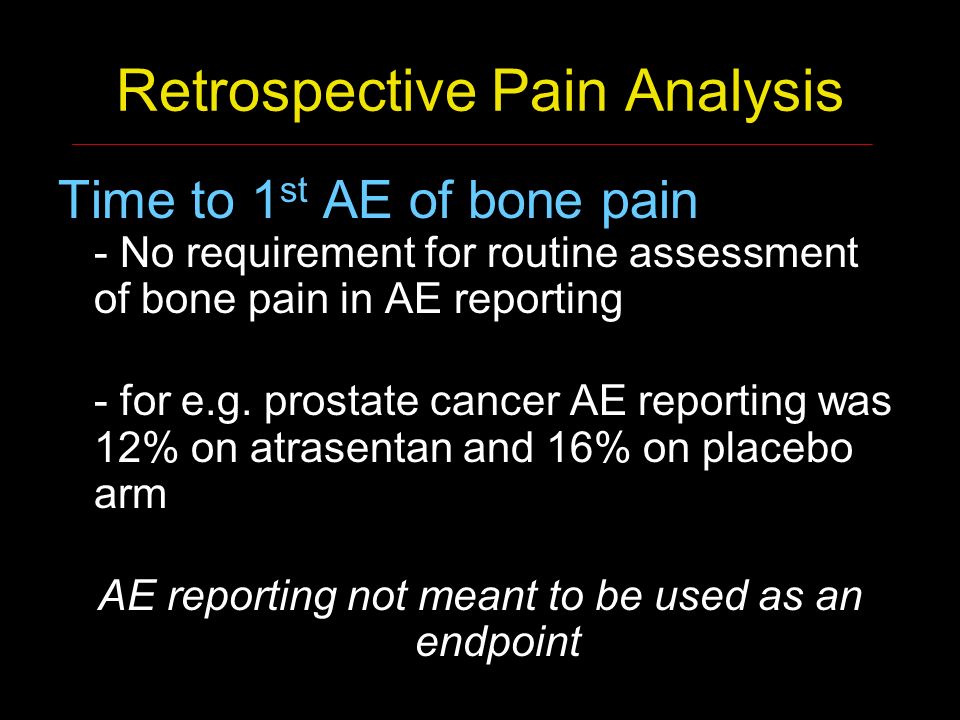 Retrospective Pain Analysis

Time to 1$^{st}$ AE of bone pain

- No requirement for routine assessment of bone pain in AE reporting

- for e.g. prostate cancer AE reporting was 12% on atrasentan and 16% on placebo arm

AE reporting not meant to be used as an endpoint